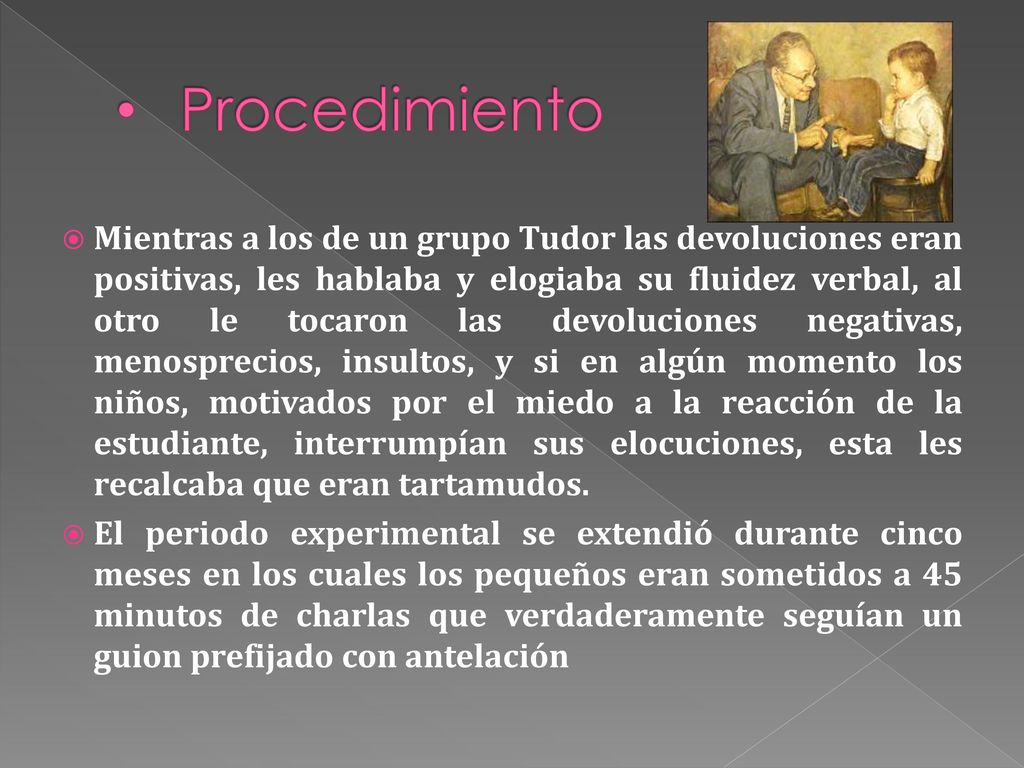 • Procedimiento

Mientras a los de un grupo Tudor las devoluciones eran positivas, les hablaba y elogiaba su fluidez verbal, al otro le tocaron las devoluciones negativas, menosprecios, insultos, y si en algún momento los niños, motivados por el miedo a la reacción de la estudiante, interrumpían sus elocuciones, esta les recalcaba que eran tartamudos.

El periodo experimental se extendió durante cinco meses en los cuales los pequeños eran sometidos a 45 minutos de charlas que verdaderamente seguían un guion prefijado con antelación